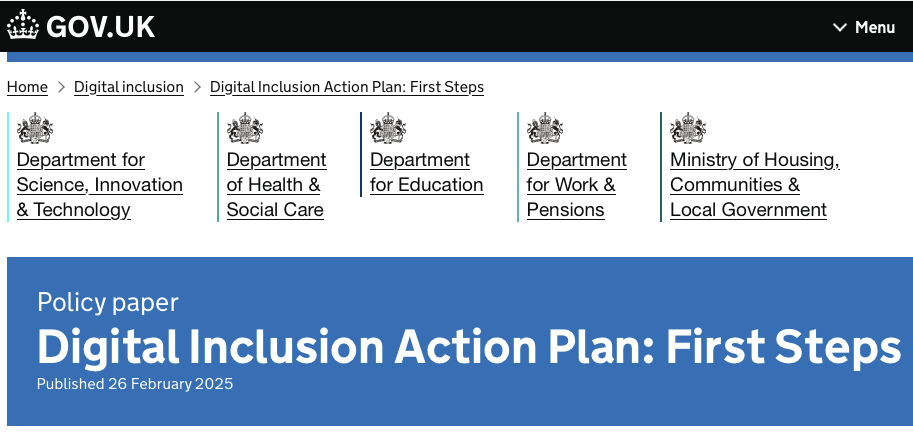 GOV.UK

Menu

Home > Digital inclusion > Digital Inclusion Action Plan: First Steps

Department for Science, Innovation & Technology

Department of Health & Social Care

Department for Education

Department for Work & Pensions

Ministry of Housing, Communities & Local Government

Policy paper

Digital Inclusion Action Plan: First Steps

Published 26 February 2025